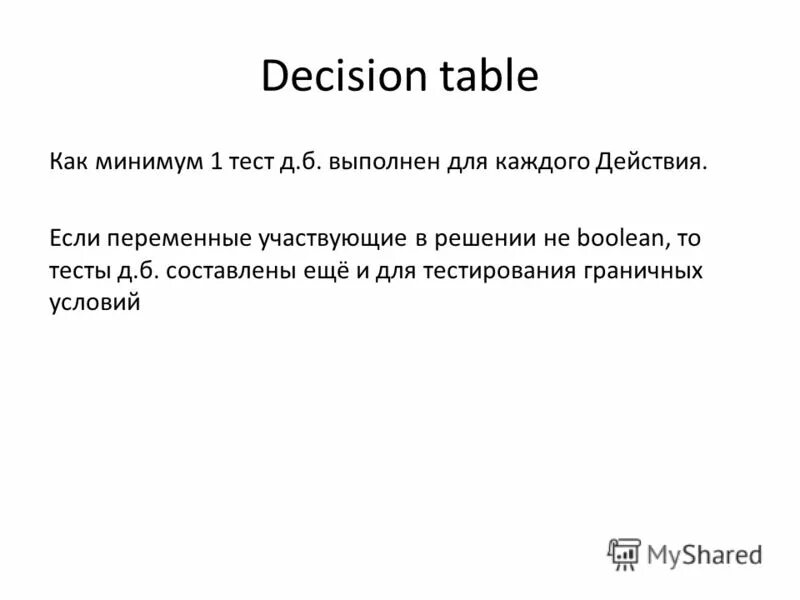 Decision table

Как минимум 1 тест д.б. выполнен для каждого Действия.

Если переменные участвующие в решении не boolean, то тесты д.б. составлены ещё и для тестирования граничных условий

MyShared